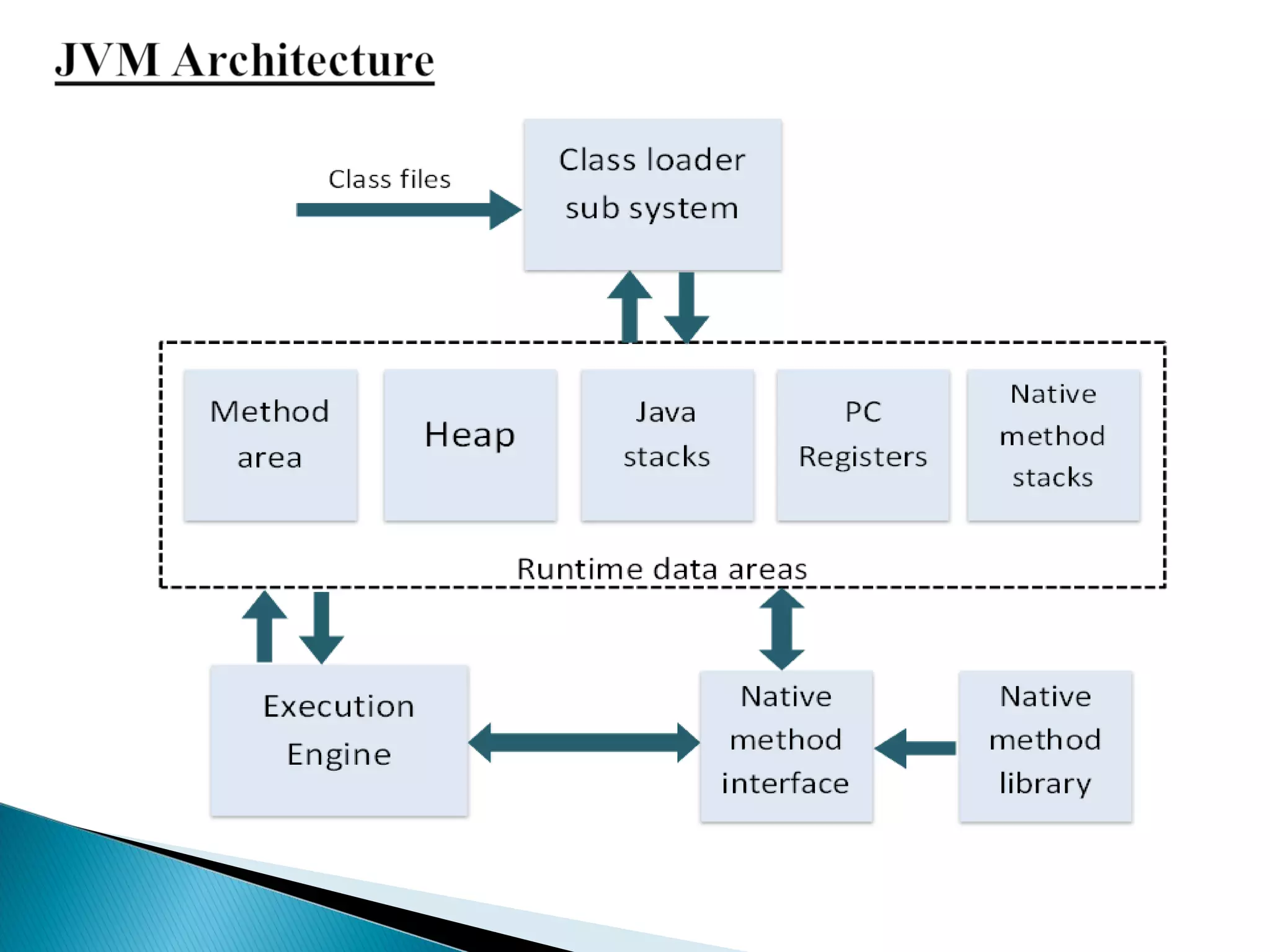 JVM Architecture

Class files

Class loader sub system

Method area

Heap

Java stacks

PC Registers

Native method stacks

Runtime data areas

Execution Engine

Native method interface

Native method library